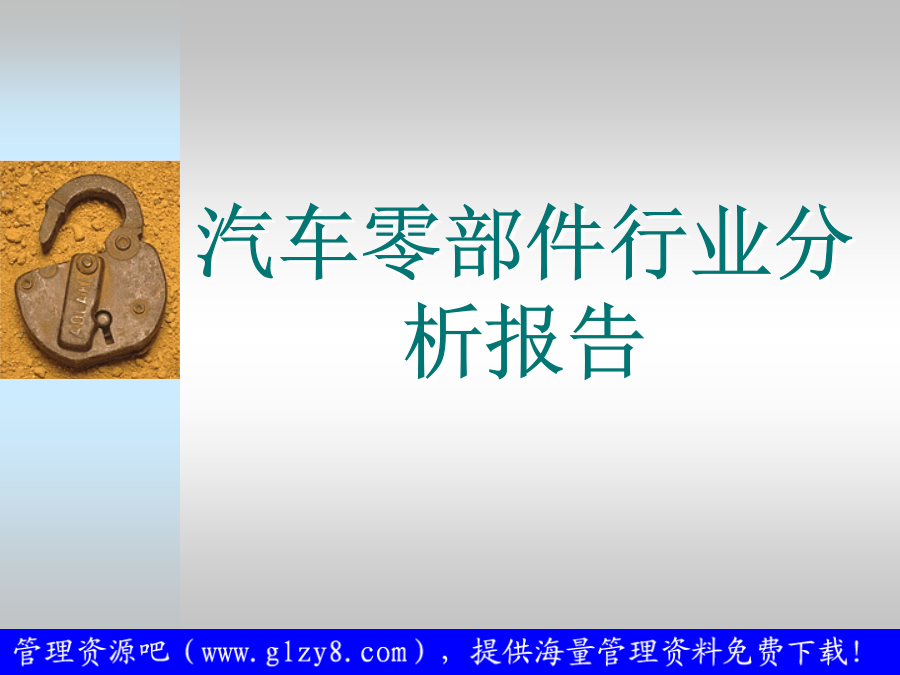 汽车零部件行业分析报告

管理资源吧（www.glzy8.com），提供海量管理资料免费下载！